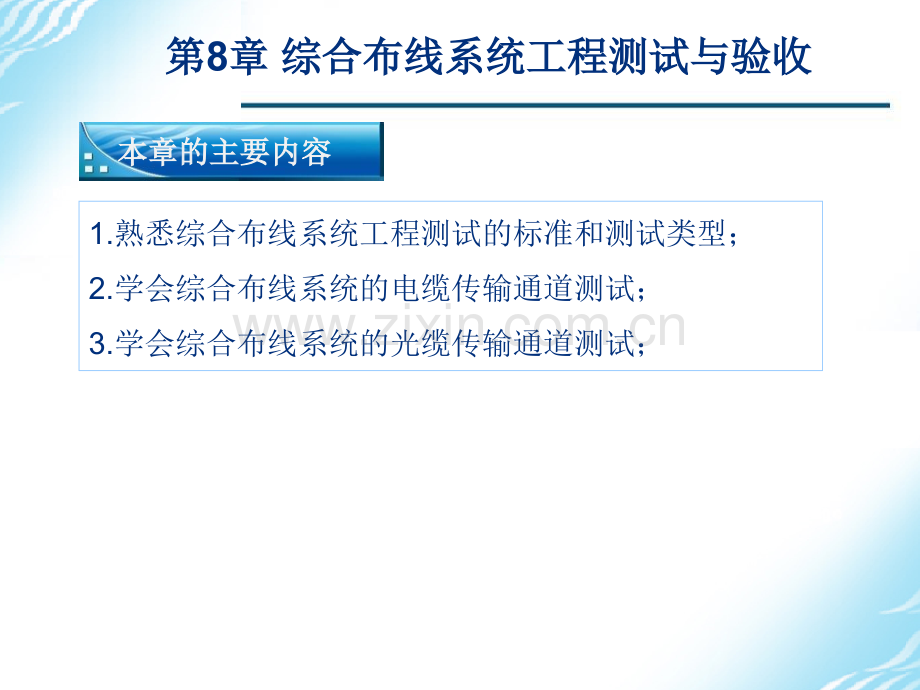 第8章 综合布线系统工程测试与验收

本章的主要内容

1.熟悉综合布线系统工程测试的标准和测试类型；

2.学会综合布线系统的电缆传输通道测试；

3.学会综合布线系统的光缆传输通道测试；

www.zixin.com.cn